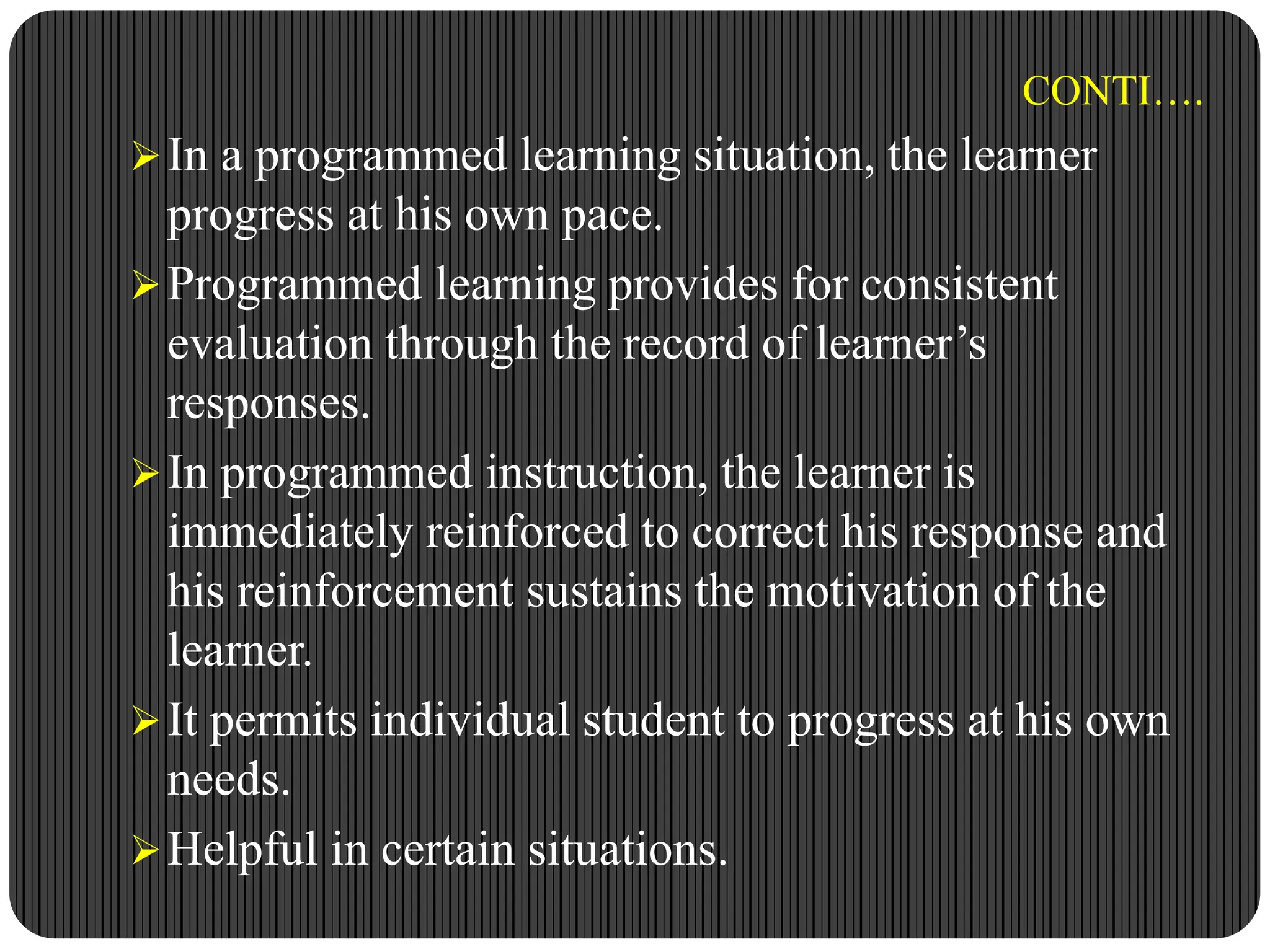 CONTI….

➢ In a programmed learning situation, the learner progress at his own pace.

➢ Programmed learning provides for consistent evaluation through the record of learner’s responses.

➢ In programmed instruction, the learner is immediately reinforced to correct his response and his reinforcement sustains the motivation of the learner.

➢ It permits individual student to progress at his own needs.

➢ Helpful in certain situations.